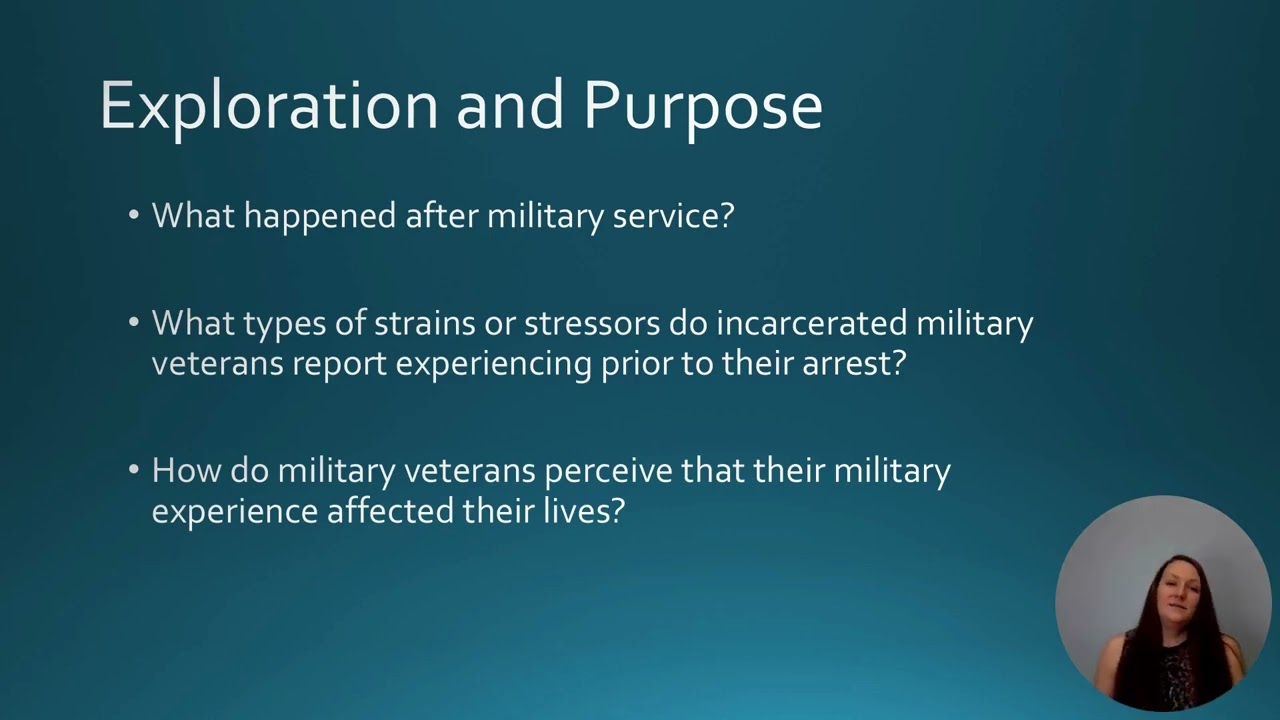 Exploration and Purpose

• What happened after military service?

• What types of strains or stressors do incarcerated military veterans report experiencing prior to their arrest?

• How do military veterans perceive that their military experience affected their lives?